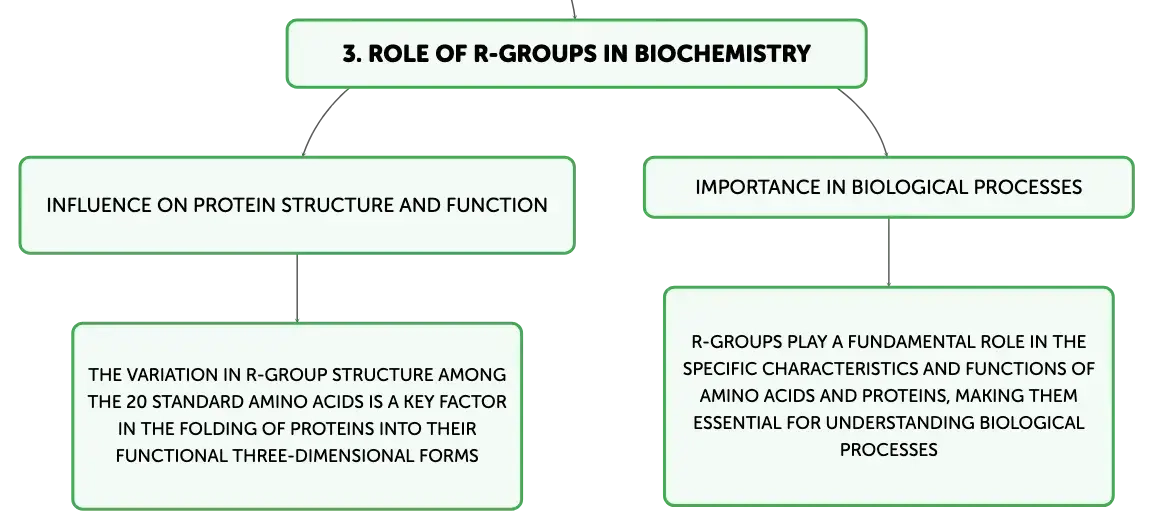 3. ROLE OF R-GROUPS IN BIOCHEMISTRY

INFLUENCE ON PROTEIN STRUCTURE AND FUNCTION

THE VARIATION IN R-GROUP STRUCTURE AMONG THE 20 STANDARD AMINO ACIDS IS A KEY FACTOR IN THE FOLDING OF PROTEINS INTO THEIR FUNCTIONAL THREE-DIMENSIONAL FORMS

IMPORTANCE IN BIOLOGICAL PROCESSES

R-GROUPS PLAY A FUNDAMENTAL ROLE IN THE SPECIFIC CHARACTERISTICS AND FUNCTIONS OF AMINO ACIDS AND PROTEINS, MAKING THEM ESSENTIAL FOR UNDERSTANDING BIOLOGICAL PROCESSES